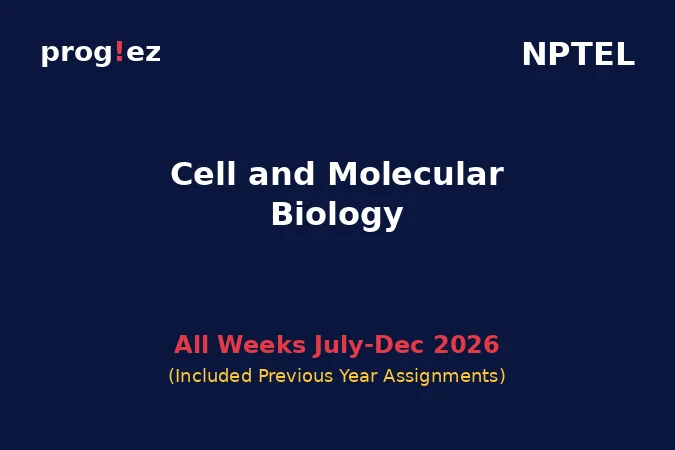 prog!ez

NPTEL

Cell and Molecular Biology

All Weeks July-Dec 2026

(Included Previous Year Assignments)